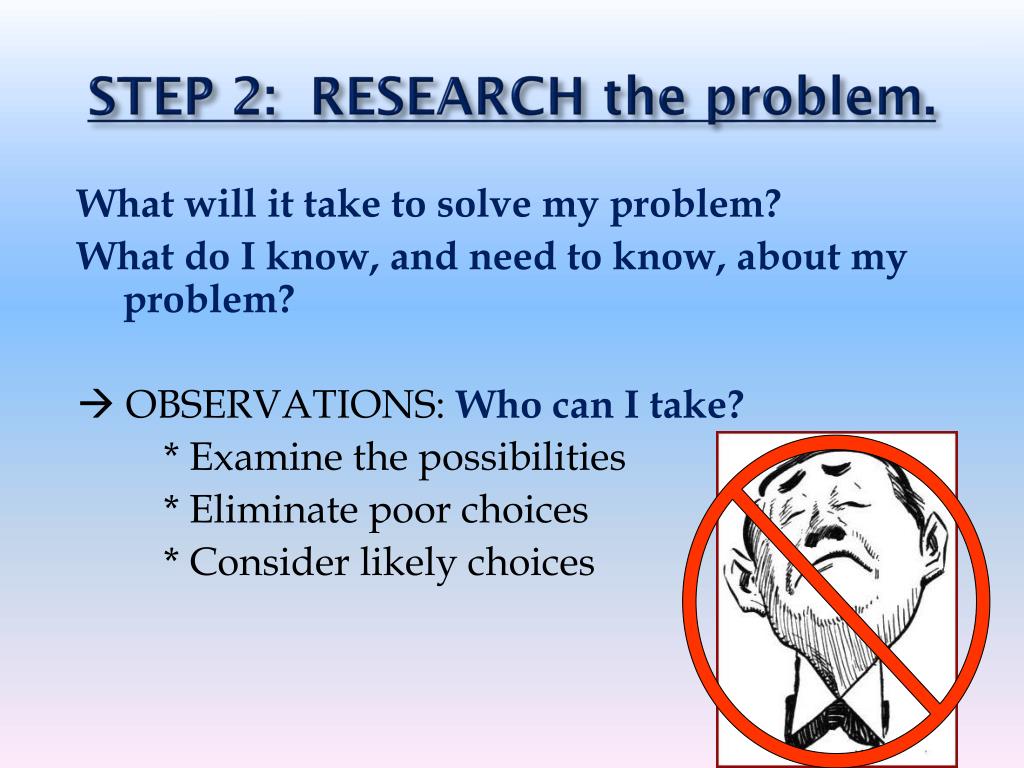 STEP 2: RESEARCH the problem.

What will it take to solve my problem?

What do I know, and need to know, about my problem?

→ OBSERVATIONS: Who can I take?

* Examine the possibilities

* Eliminate poor choices

* Consider likely choices